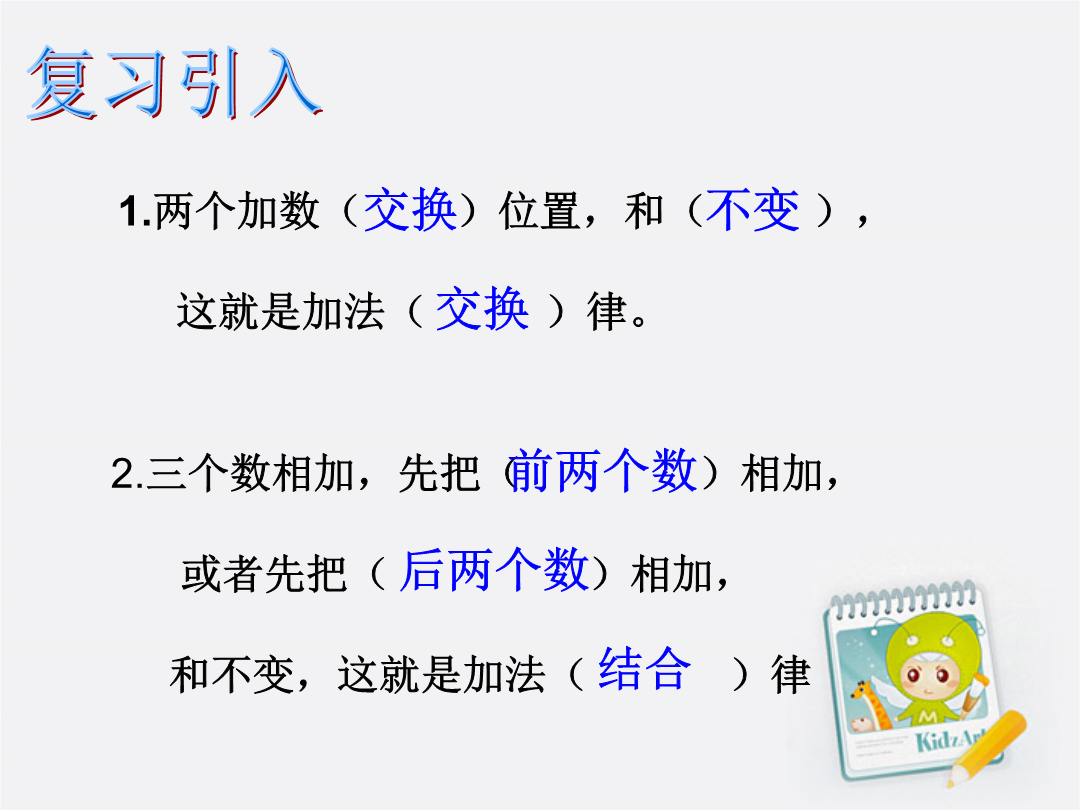 复习引入

1.两个加数（交换）位置，和（不变 ），这就是加法（ 交换 ）律。

2.三个数相加，先把（前两个数）相加，或者先把（ 后两个数）相加，和不变，这就是加法（ 结合 ）律

KidzArt